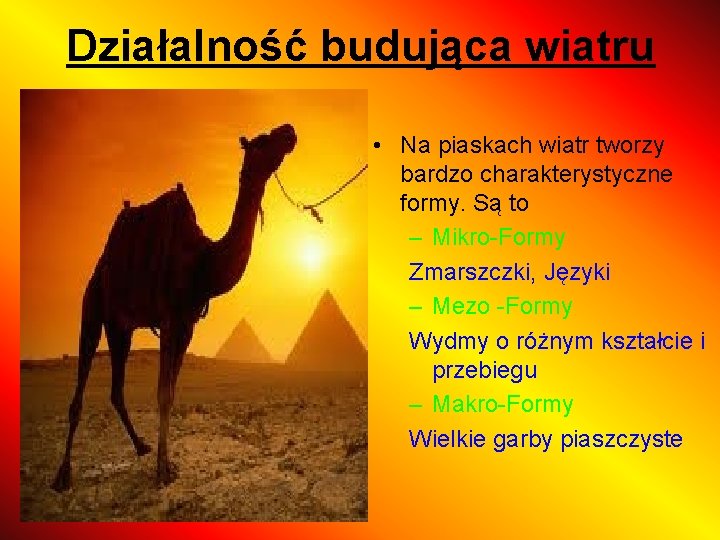 Działalność budująca wiatru

• Na piaskach wiatr tworzy bardzo charakterystyczne formy. Są to

– Mikro-Formy

Zmarszczki, Języki

– Mezo -Formy

Wydmy o różnym kształcie i przebiegu

– Makro-Formy

Wielkie garby piaszczyste